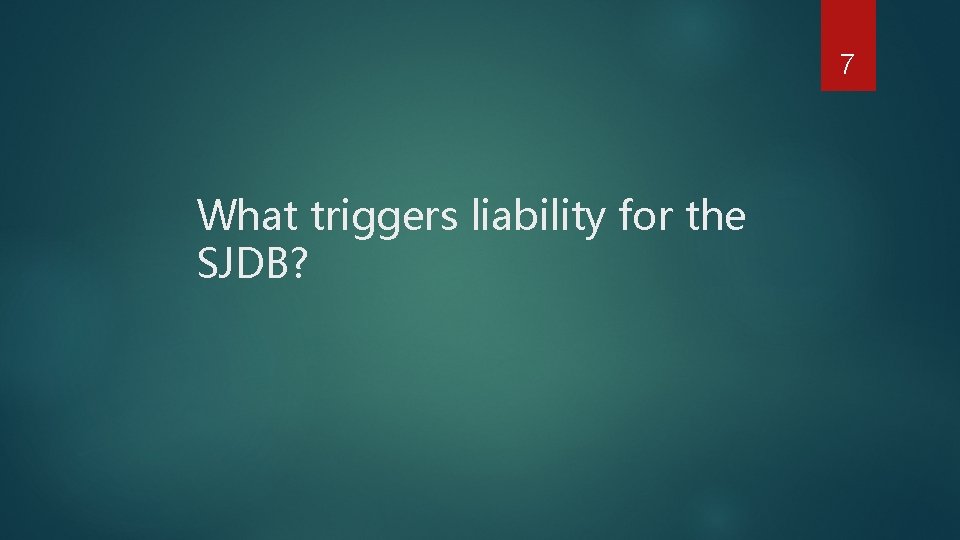 7

What triggers liability for the SJDB?